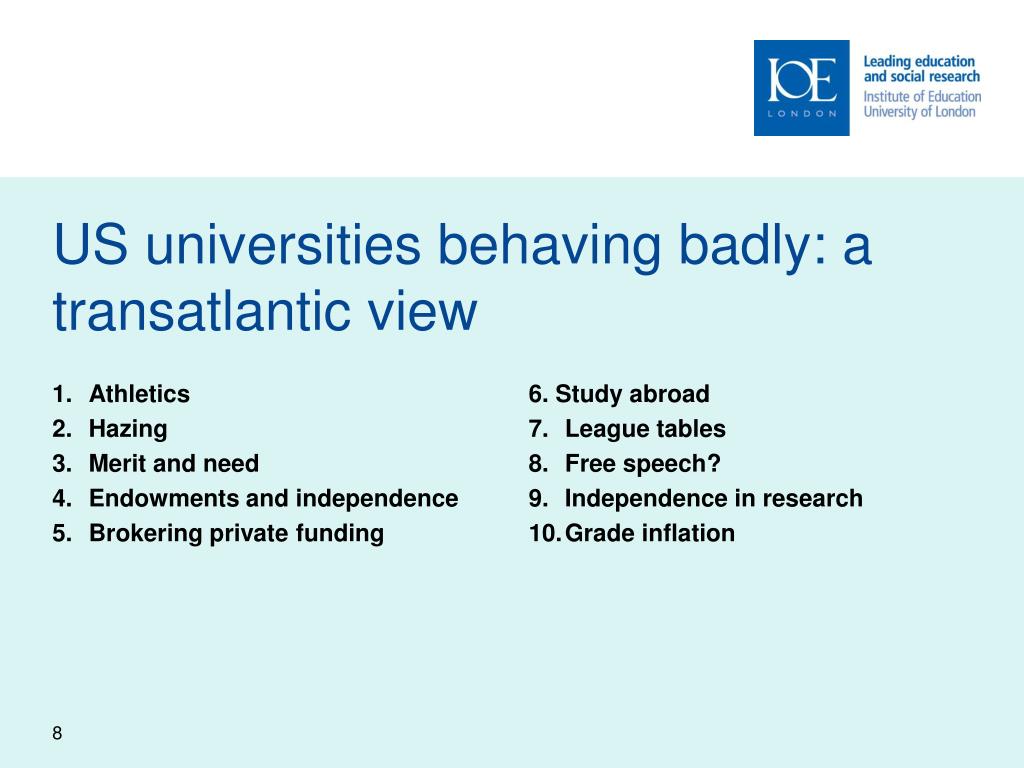 IOE
LONDON

Leading education and social research
Institute of Education
University of London

US universities behaving badly: a transatlantic view

1. Athletics
2. Hazing
3. Merit and need
4. Endowments and independence
5. Brokering private funding

6. Study abroad
7. League tables
8. Free speech?
9. Independence in research
10. Grade inflation

8